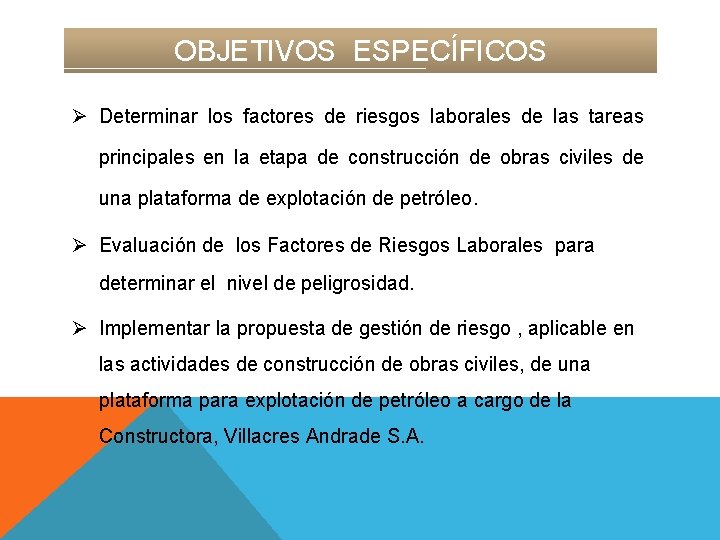 OBJETIVOS ESPECÍFICOS

➢ Determinar los factores de riesgos laborales de las tareas principales en la etapa de construcción de obras civiles de una plataforma de explotación de petróleo.

➢ Evaluación de los Factores de Riesgos Laborales para determinar el nivel de peligrosidad.

➢ Implementar la propuesta de gestión de riesgo , aplicable en las actividades de construcción de obras civiles, de una plataforma para explotación de petróleo a cargo de la Constructora, Villacres Andrade S.A.